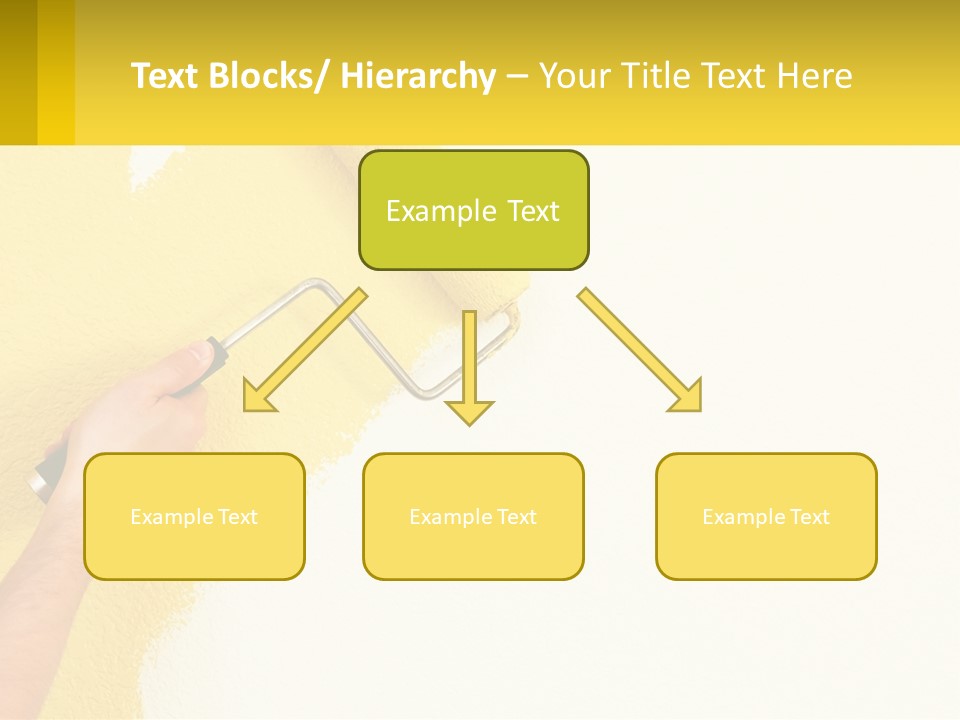 Text Blocks/ Hierarchy – Your Title Text Here

Example Text

Example Text

Example Text

Example Text